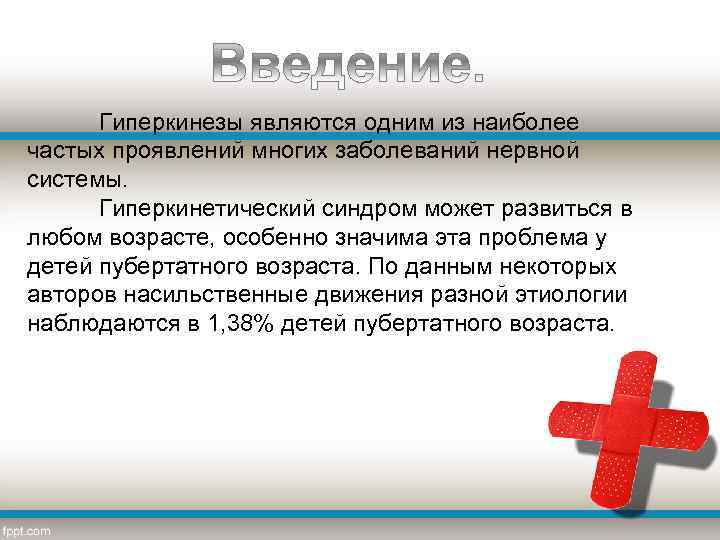 Введение.

Гиперкинезы являются одним из наиболее частых проявлений многих заболеваний нервной системы.

Гиперкинетический синдром может развиться в любом возрасте, особенно значима эта проблема у детей пубертатного возраста. По данным некоторых авторов насильственные движения разной этиологии наблюдаются в 1,38% детей пубертатного возраста.

fppt.com